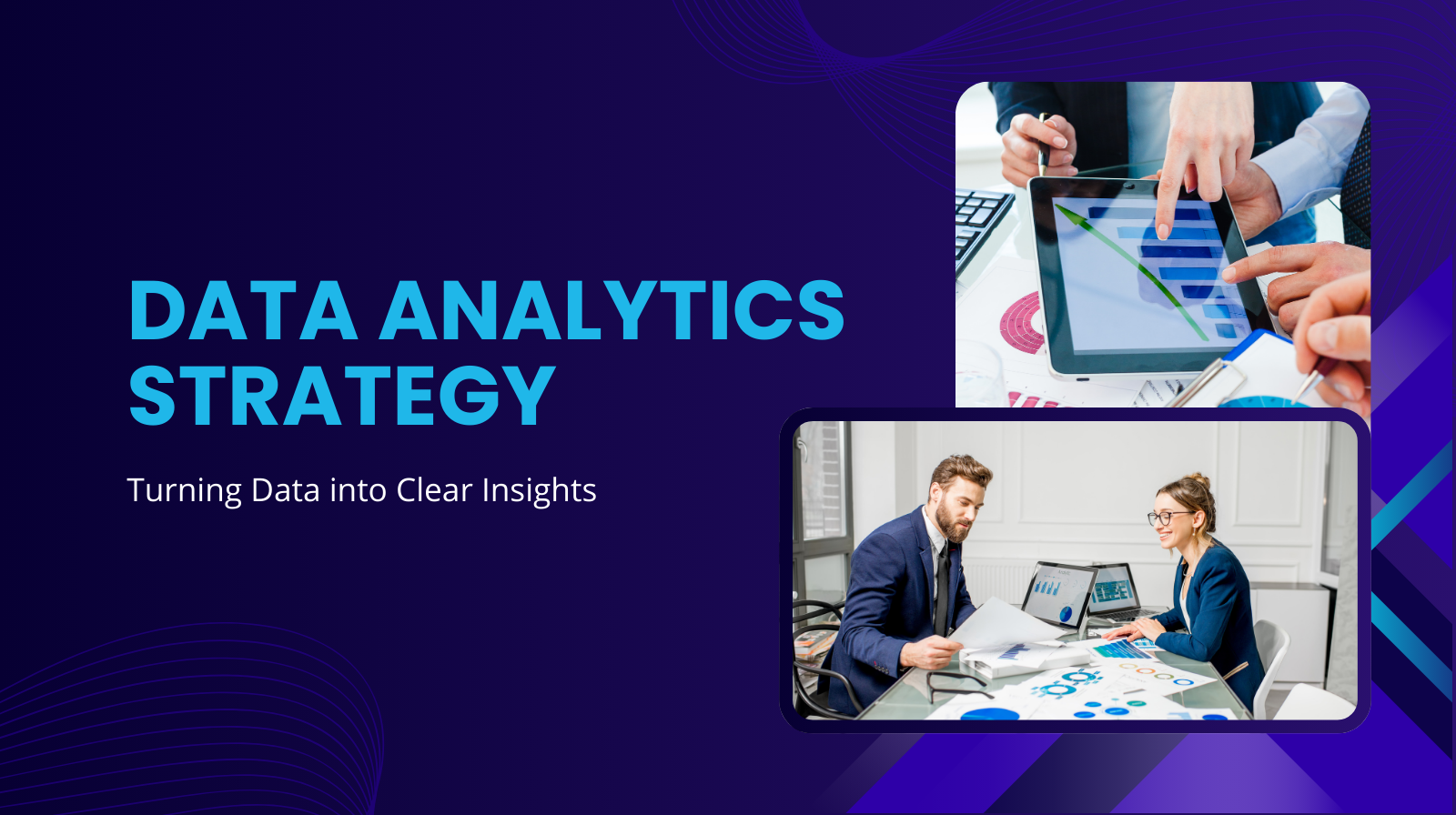 DATA ANALYTICS STRATEGY

Turning Data into Clear Insights